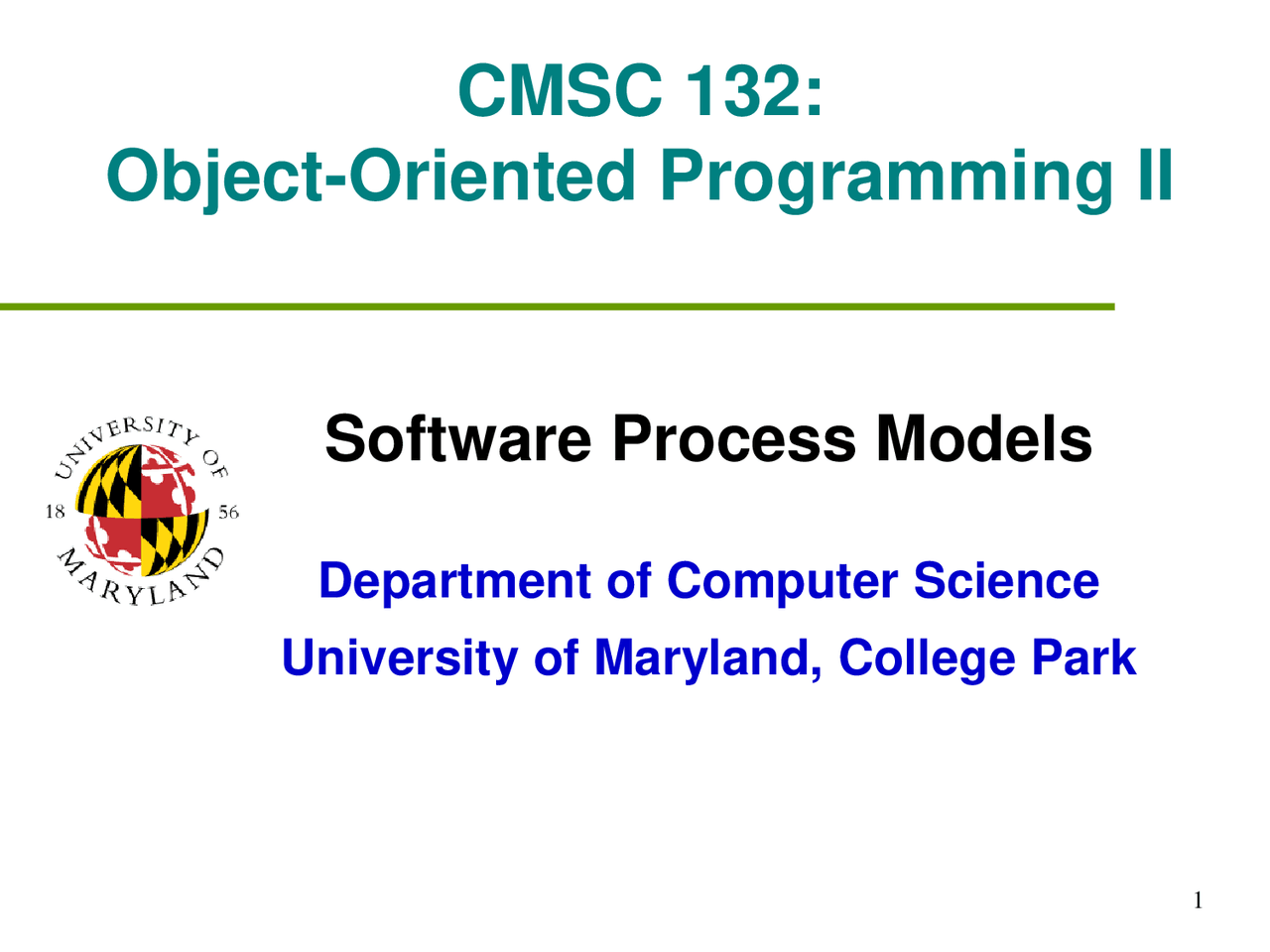 CMSC 132:
Object-Oriented Programming II

UNIVERSITY OF MARYLAND 18 56

Software Process Models

Department of Computer Science
University of Maryland, College Park

1